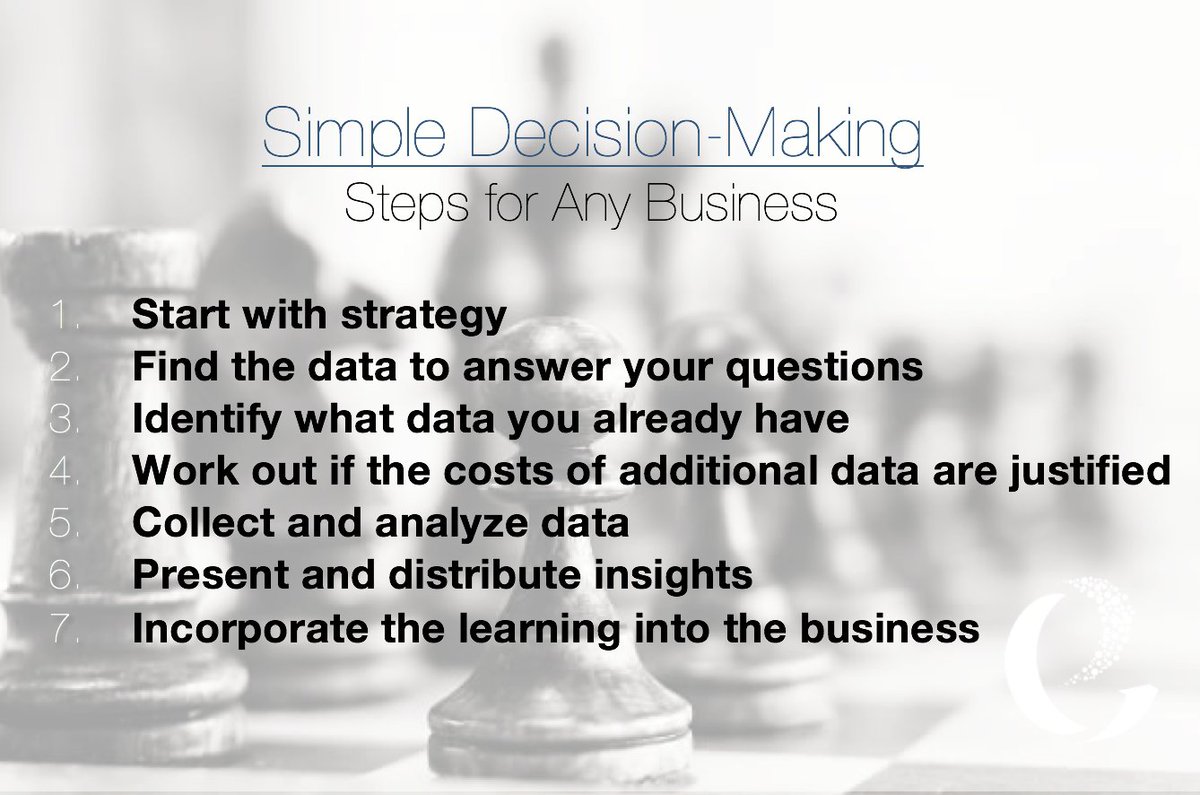 Simple Decision-Making
Steps for Any Business

1. Start with strategy
2. Find the data to answer your questions
3. Identify what data you already have
4. Work out if the costs of additional data are justified
5. Collect and analyze data
6. Present and distribute insights
7. Incorporate the learning into the business